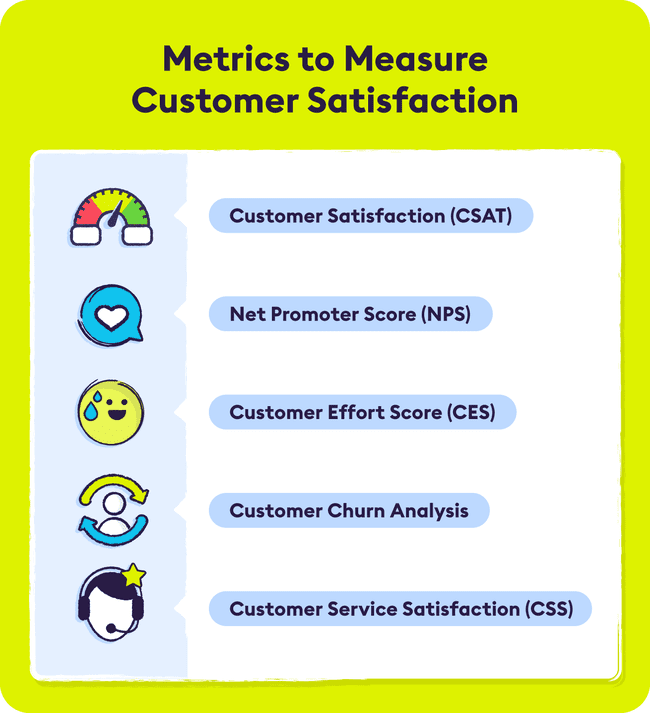 Metrics to Measure Customer Satisfaction

Customer Satisfaction (CSAT)

Net Promoter Score (NPS)

Customer Effort Score (CES)

Customer Churn Analysis

Customer Service Satisfaction (CSS)